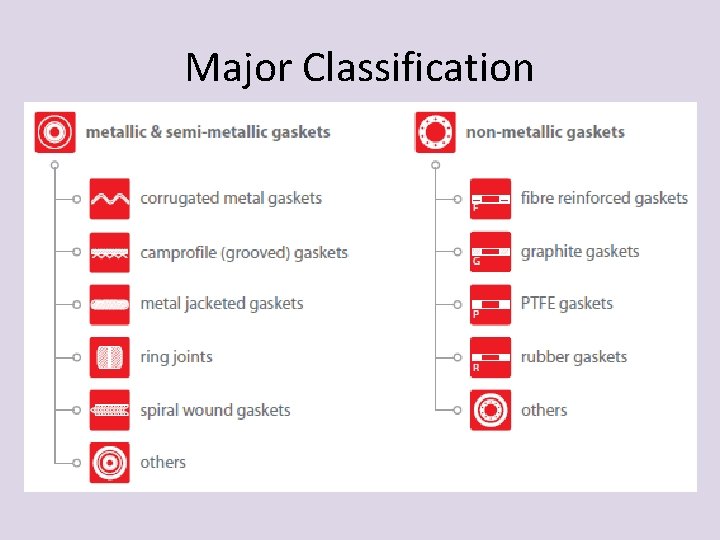 Major Classification

metallic & semi-metallic gaskets

corrugated metal gaskets

camprofile (grooved) gaskets

metal jacketed gaskets

ring joints

spiral wound gaskets

others

non-metallic gaskets

F fibre reinforced gaskets

G graphite gaskets

P PTFE gaskets

R rubber gaskets

others